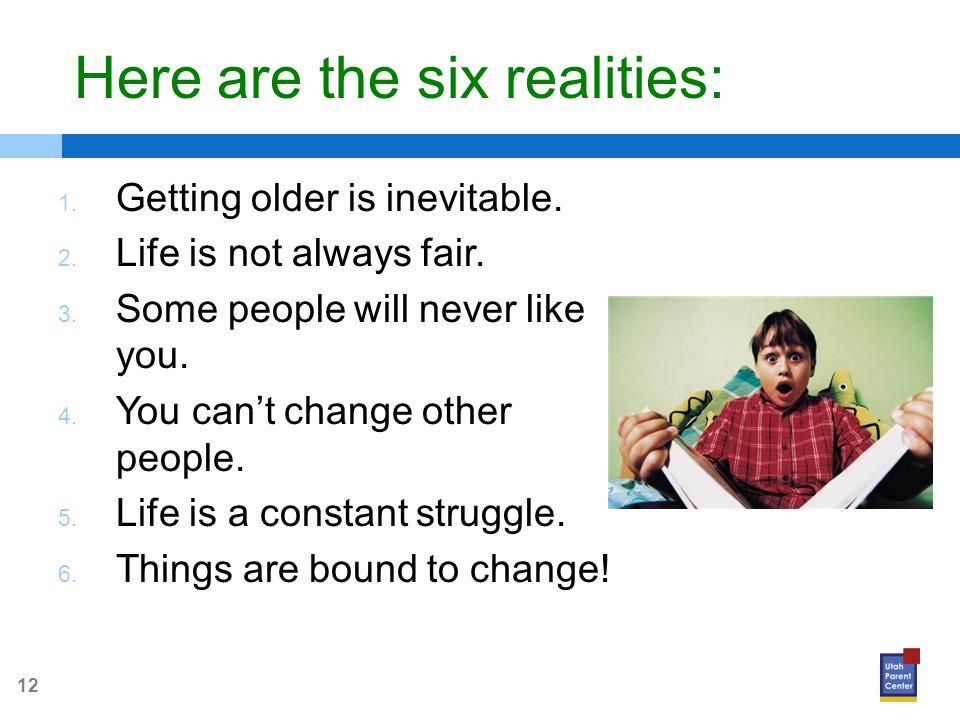 Here are the six realities:

1. Getting older is inevitable.
2. Life is not always fair.
3. Some people will never like you.
4. You can’t change other people.
5. Life is a constant struggle.
6. Things are bound to change!

12

Utah Parent Center